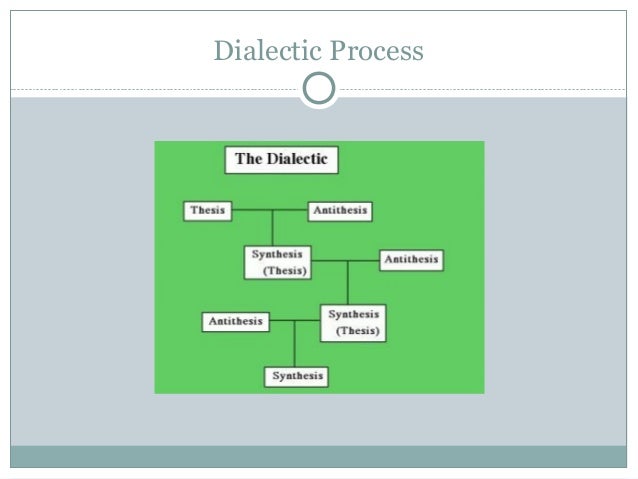 Dialectic Process

The Dialectic

Thesis

Antithesis

Synthesis (Thesis)

Antithesis

Antithesis

Synthesis (Thesis)

Synthesis